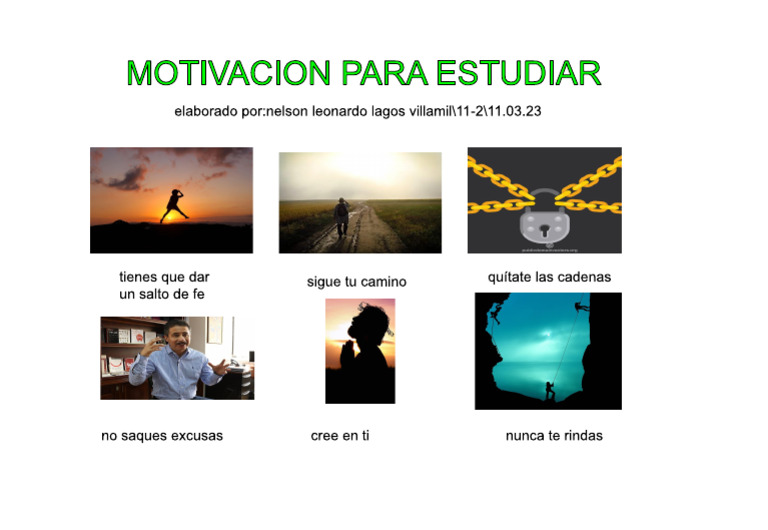 MOTIVACION PARA ESTUDIAR

elaborado por:nelson leonardo lagos villamil\11-2\11.03.23

tienes que dar un salto de fe

sigue tu camino

quítate las cadenas

no saques excusas

cree en ti

nunca te rindas